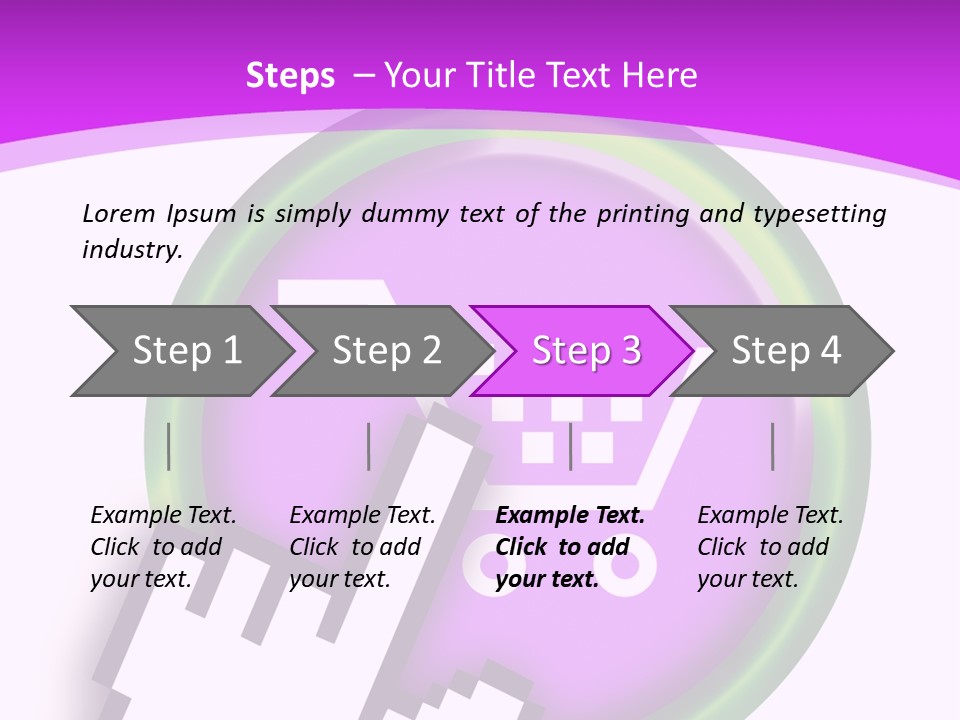 Steps – Your Title Text Here

Lorem Ipsum is simply dummy text of the printing and typesetting industry.

Step 1

Step 2

Step 3

Step 4

Example Text. Click to add your text.

Example Text. Click to add your text.

Example Text. Click to add your text.

Example Text. Click to add your text.